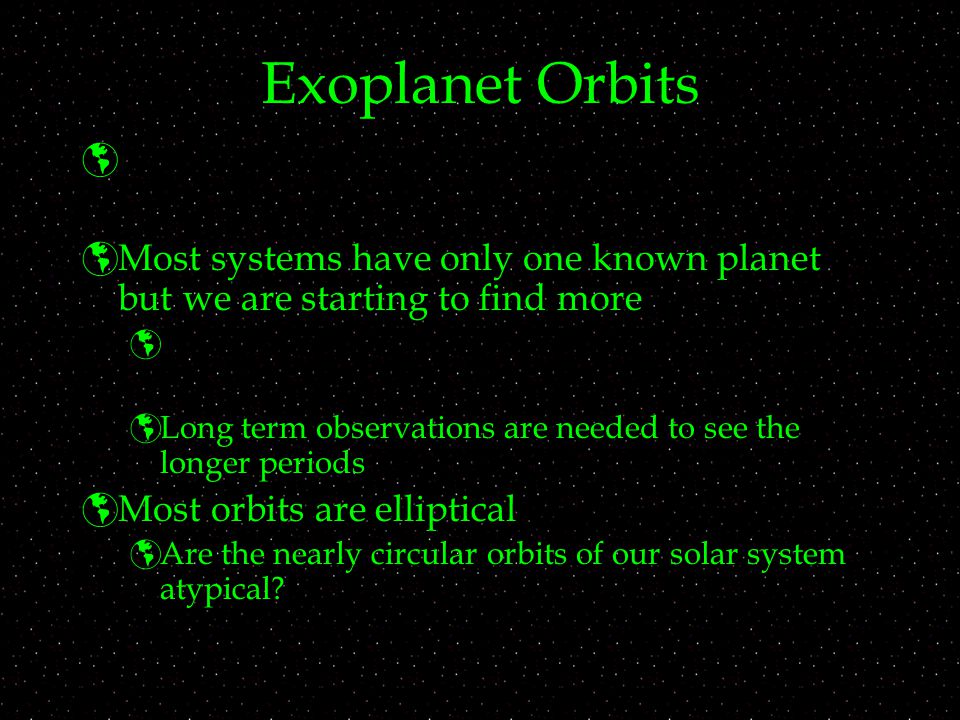 Exoplanet Orbits

Most systems have only one known planet but we are starting to find more

Long term observations are needed to see the longer periods

Most orbits are elliptical

Are the nearly circular orbits of our solar system atypical?